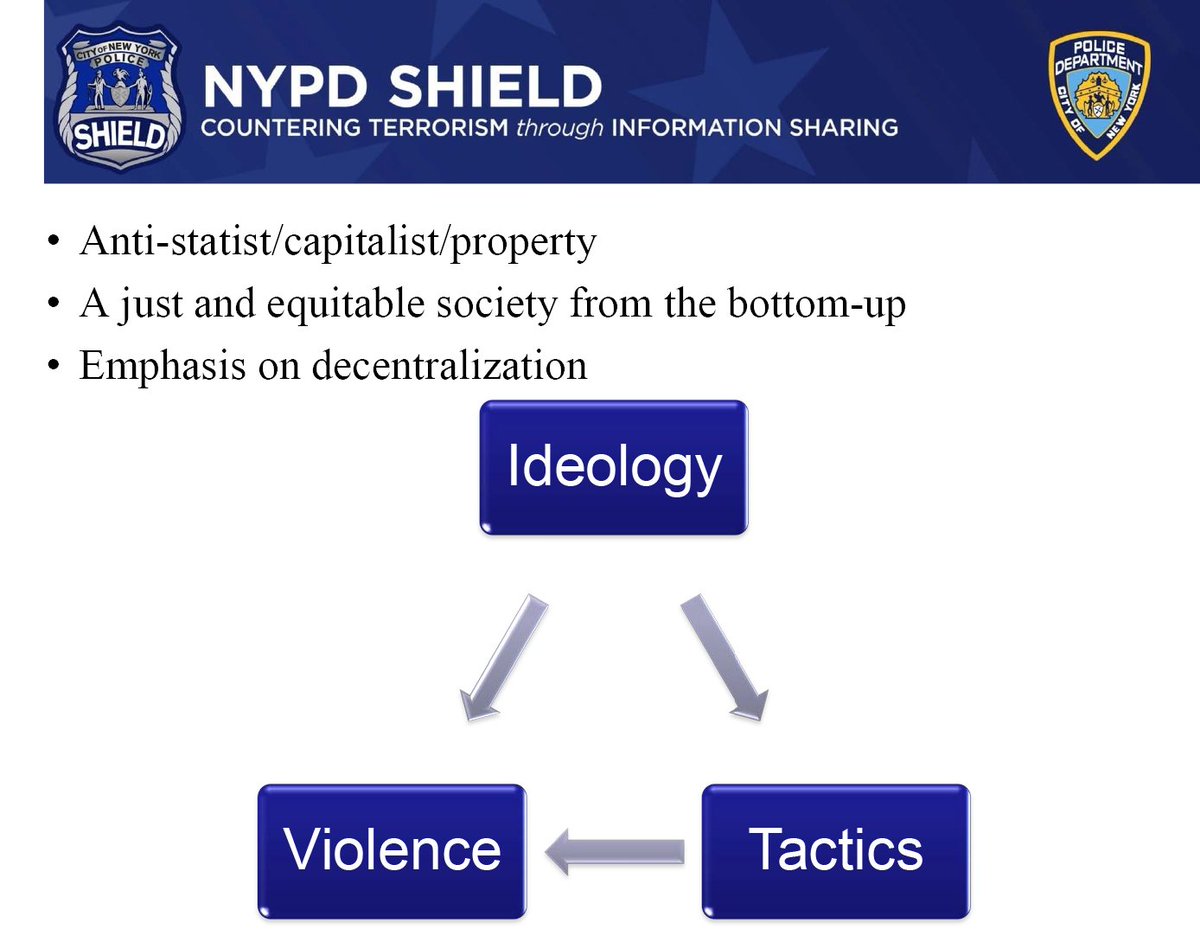 CITY OF NEW YORK
POLICE
SHIELD

NYPD SHIELD
COUNTERING TERRORISM through INFORMATION SHARING

POLICE
DEPARTMENT
CITY OF NEW YORK

• Anti-statist/capitalist/property
• A just and equitable society from the bottom-up
• Emphasis on decentralization

Ideology

Violence

Tactics